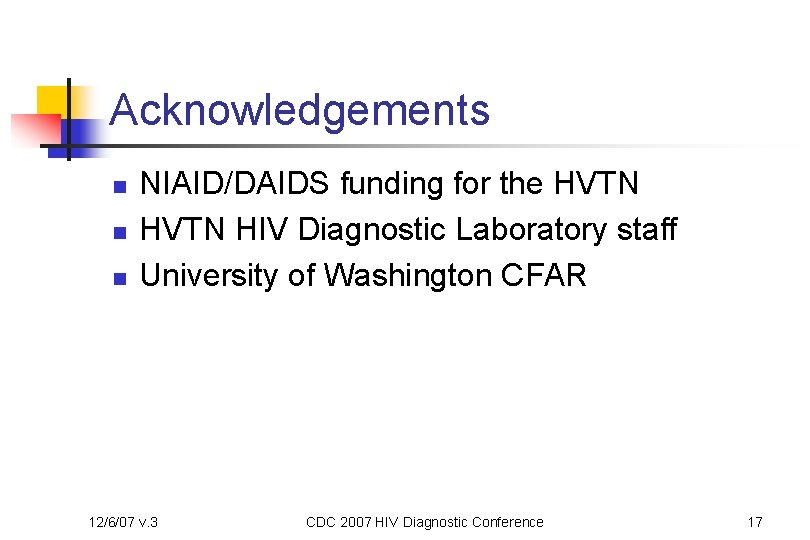 Acknowledgements

- NIAID/DAIDS funding for the HVTN
- HVTN HIV Diagnostic Laboratory staff
- University of Washington CFAR

12/6/07 v.3

CDC 2007 HIV Diagnostic Conference

17